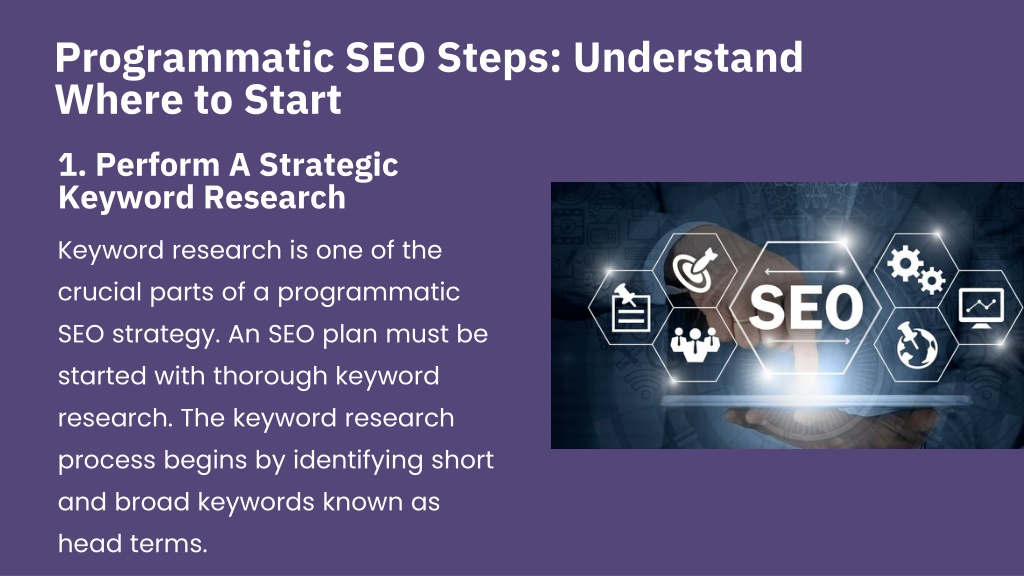 Programmatic SEO Steps: Understand Where to Start

1. Perform A Strategic Keyword Research

Keyword research is one of the crucial parts of a programmatic SEO strategy. An SEO plan must be started with thorough keyword research. The keyword research process begins by identifying short and broad keywords known as head terms.

SEO